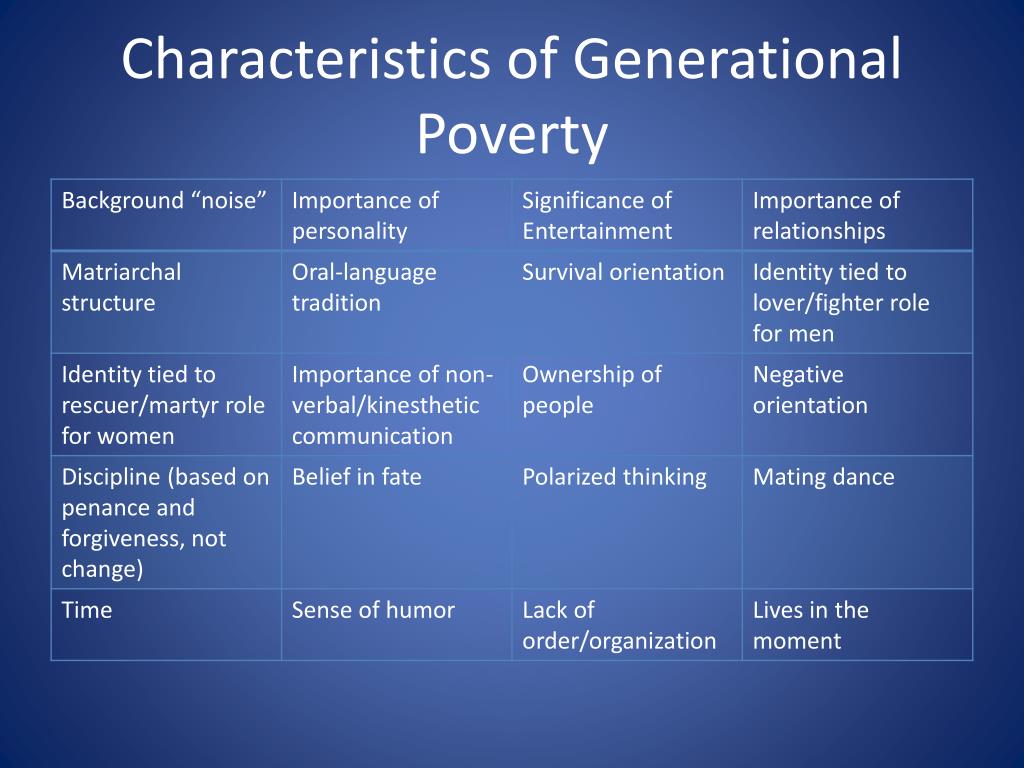 Characteristics of Generational Poverty

| Background “noise” | Importance of personality | Significance of Entertainment | Importance of relationships |
|---|---|---|---|
| Matriarchal structure | Oral-language tradition | Survival orientation | Identity tied to lover/fighter role for men |
| Identity tied to rescuer/martyr role for women | Importance of non-verbal/kinesthetic communication | Ownership of people | Negative orientation |
| Discipline (based on penance and forgiveness, not change) | Belief in fate | Polarized thinking | Mating dance |
| Time | Sense of humor | Lack of order/organization | Lives in the moment |